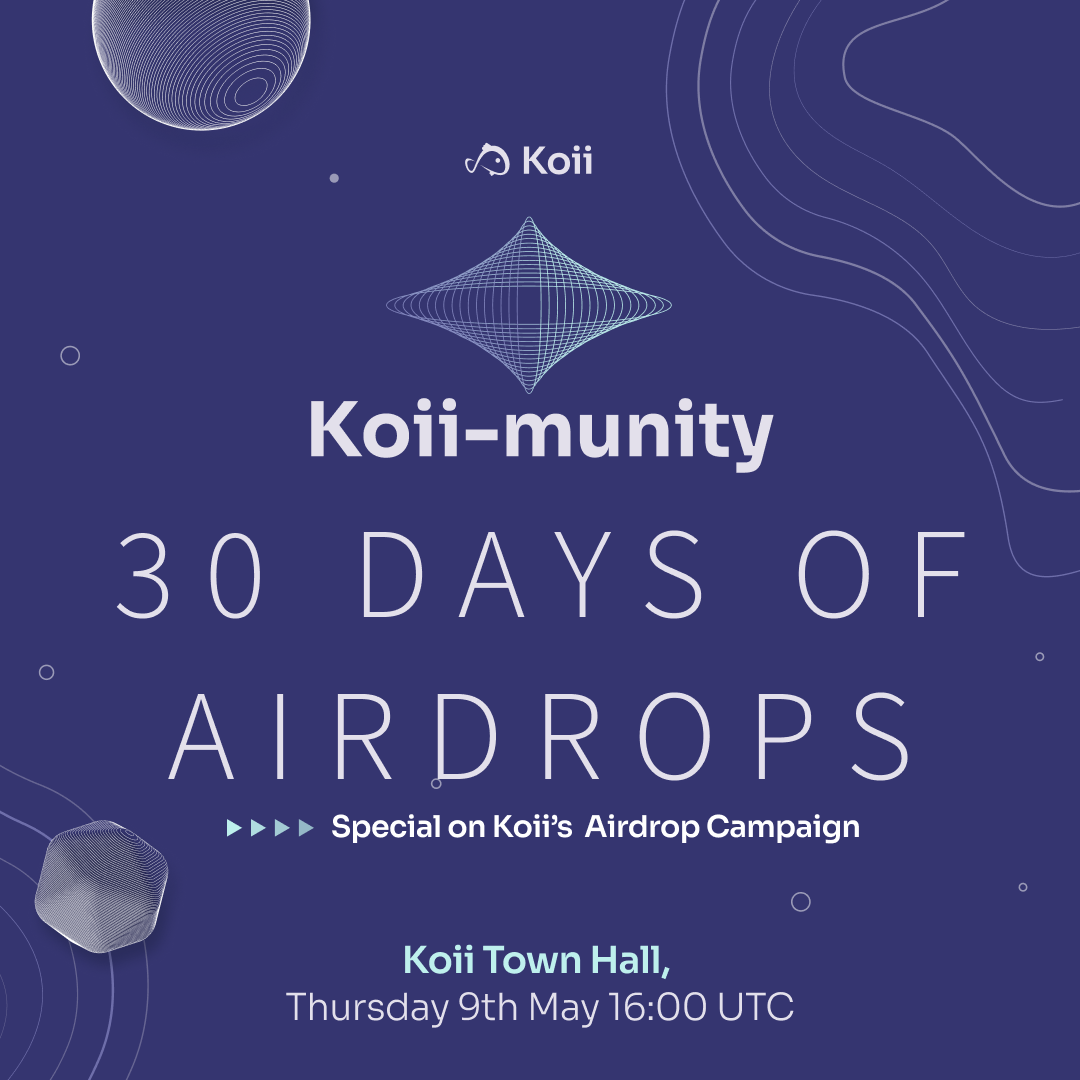 Koii

Koii-munity

30 DAYS OF AIRDROPS

Special on Koii's Airdrop Campaign

Koii Town Hall,
Thursday 9th May 16:00 UTC